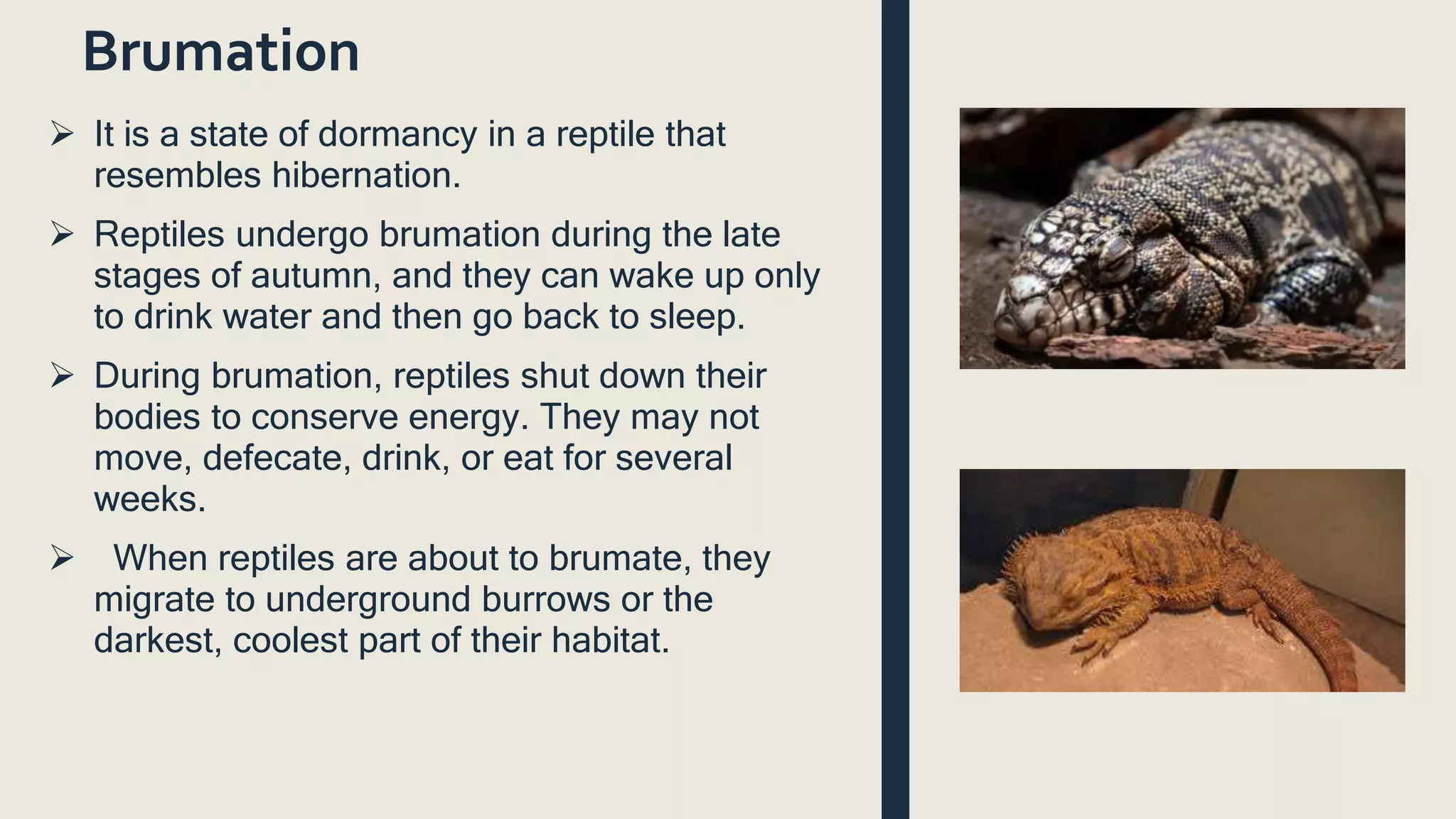 Brumation

➢ It is a state of dormancy in a reptile that resembles hibernation.

➢ Reptiles undergo brumation during the late stages of autumn, and they can wake up only to drink water and then go back to sleep.

➢ During brumation, reptiles shut down their bodies to conserve energy. They may not move, defecate, drink, or eat for several weeks.

➢ When reptiles are about to brumate, they migrate to underground burrows or the darkest, coolest part of their habitat.